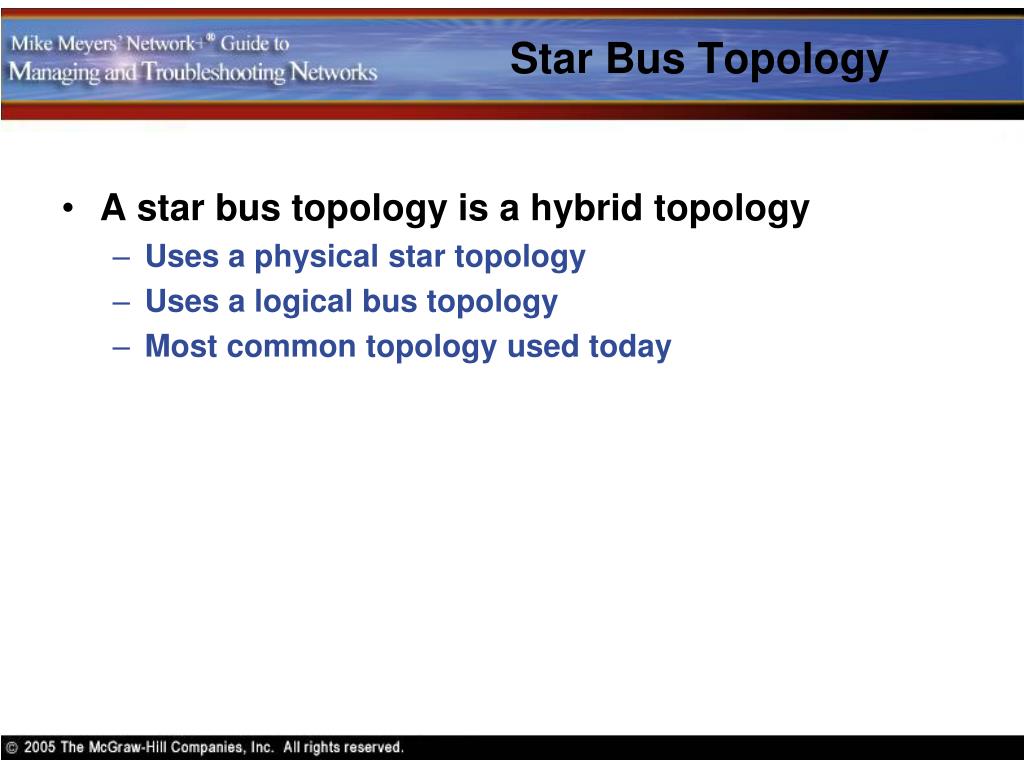 Mike Meyers' Network+® Guide to Managing and Troubleshooting Networks

Star Bus Topology

• A star bus topology is a hybrid topology
– Uses a physical star topology
– Uses a logical bus topology
– Most common topology used today

© 2005 The McGraw-Hill Companies, Inc. All rights reserved.